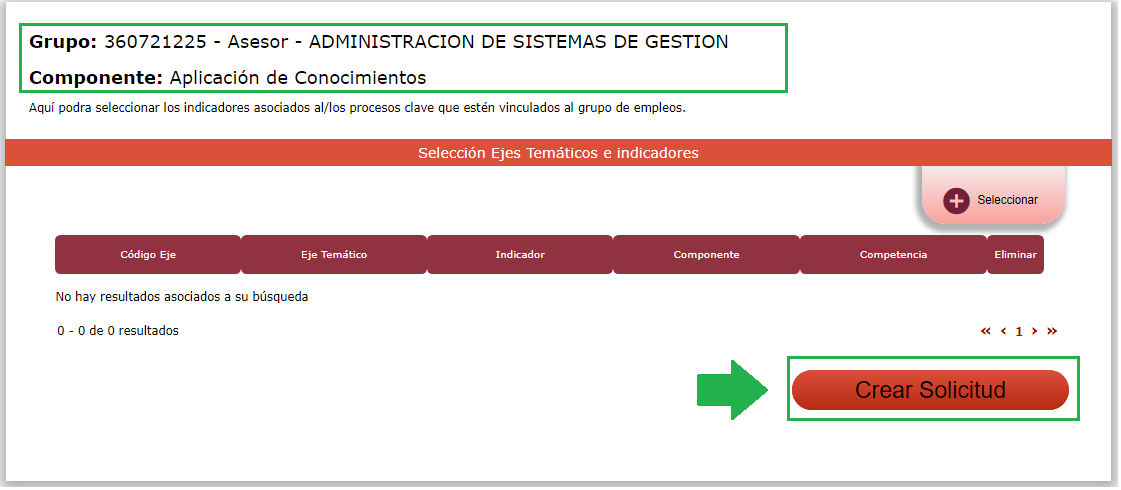 **Grupo:** 360721225 - Asesor - ADMINISTRACION DE SISTEMAS DE GESTION

**Componente:** Aplicación de Conocimientos

Aquí podra seleccionar los indicadores asociados al/los procesos clave que estén vinculados al grupo de empleos.

Selección Ejes Temáticos e indicadores

Seleccionar

| Código Eje | Eje Temático | Indicador | Componente | Competencia | Eliminar |
|---|---|---|---|---|---|

No hay resultados asociados a su búsqueda

0 - 0 de 0 resultados

« ‹ 1 › »

Crear Solicitud